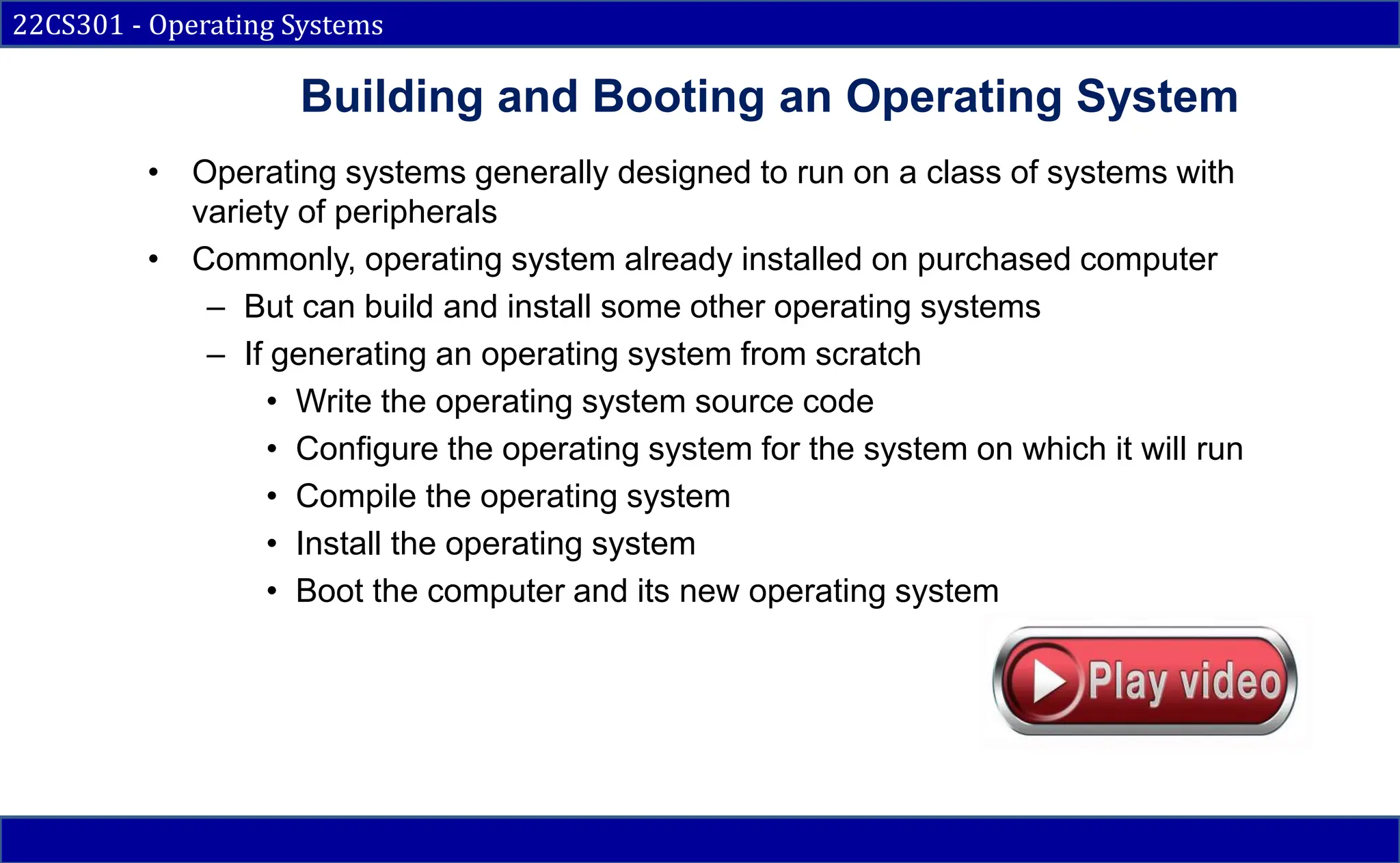 22CS301 - Operating Systems

Building and Booting an Operating System

• Operating systems generally designed to run on a class of systems with variety of peripherals
• Commonly, operating system already installed on purchased computer
– But can build and install some other operating systems
– If generating an operating system from scratch
• Write the operating system source code
• Configure the operating system for the system on which it will run
• Compile the operating system
• Install the operating system
• Boot the computer and its new operating system

Play video